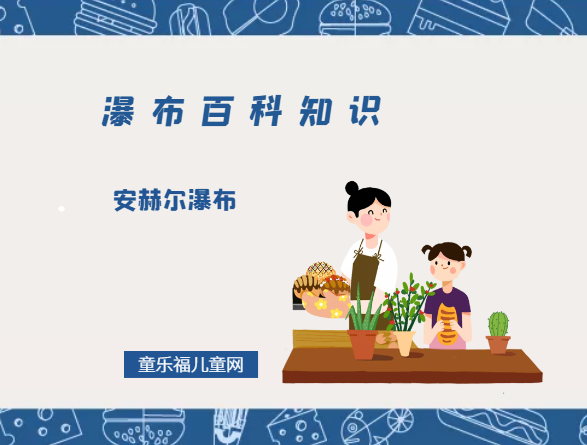 瀑布百科知识

安赫尔瀑布

童乐福儿童网